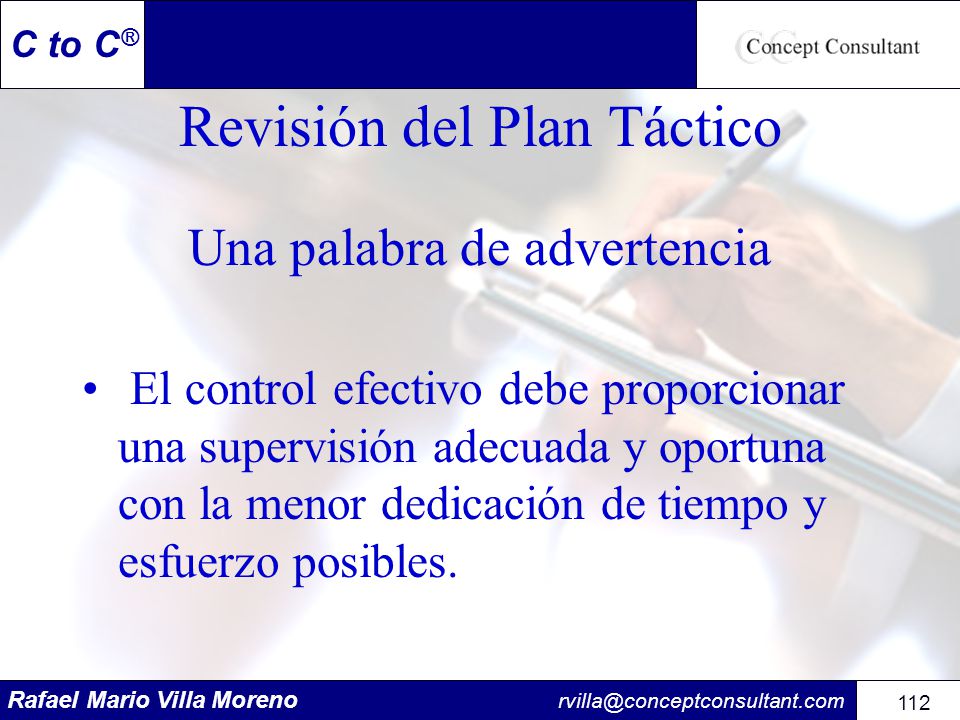 C to C®

Concept Consultant

Revisión del Plan Táctico

Una palabra de advertencia

• El control efectivo debe proporcionar una supervisión adecuada y oportuna con la menor dedicación de tiempo y esfuerzo posibles.

Rafael Mario Villa Moreno

rvilla@conceptconsultant.com

112